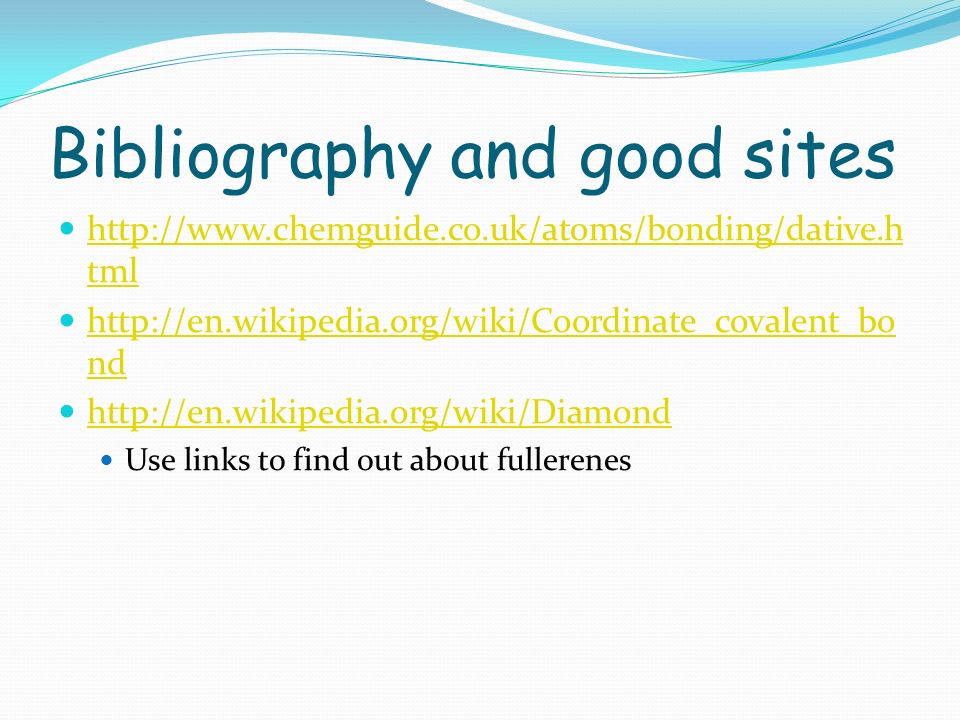 Bibliography and good sites

http://www.chemguide.co.uk/atoms/bonding/dative.html

http://en.wikipedia.org/wiki/Coordinate_covalent_bond

http://en.wikipedia.org/wiki/Diamond

Use links to find out about fullerenes